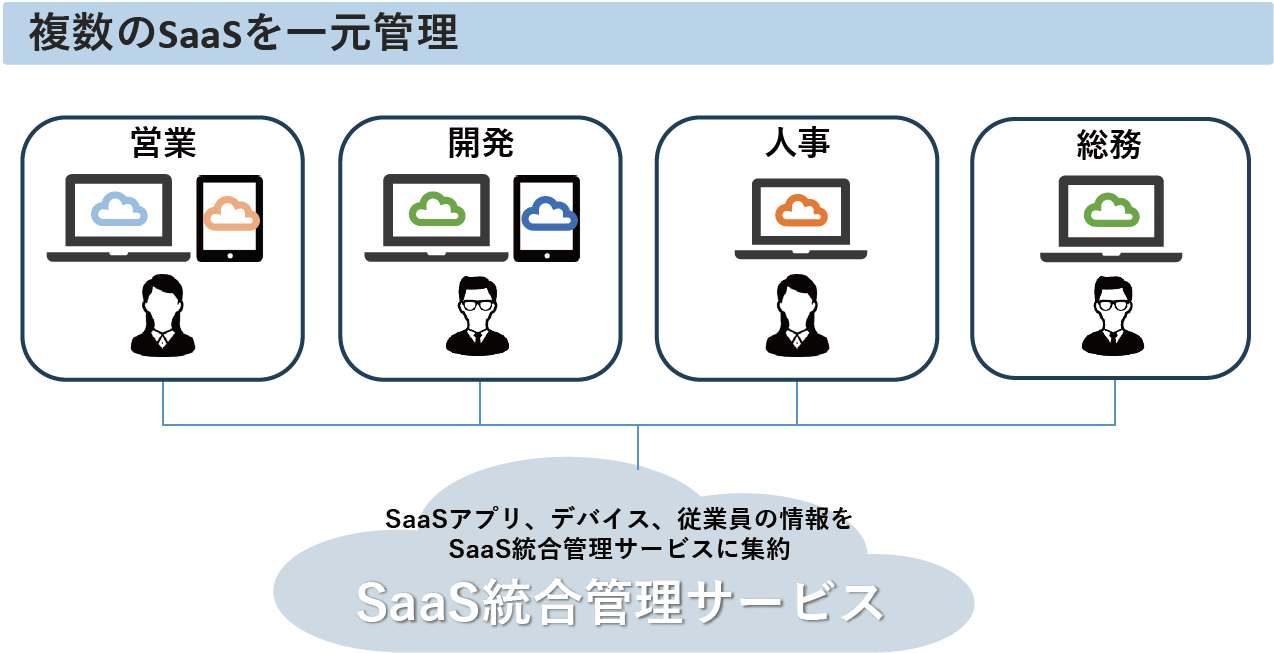 複数のSaaSを一元管理

営業

開発

人事

総務

SaaSアプリ、デバイス、従業員の情報を
SaaS統合管理サービスに集約

SaaS統合管理サービス